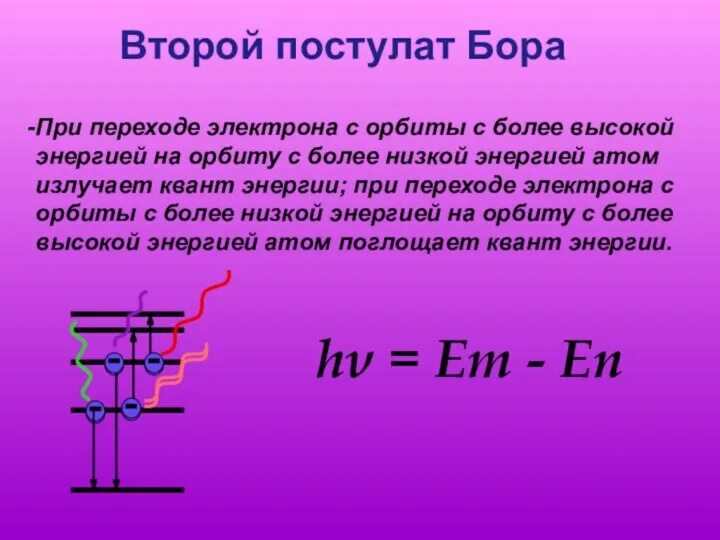 Второй постулат Бора

-При переходе электрона с орбиты с более высокой энергией на орбиту с более низкой энергией атом излучает квант энергии; при переходе электрона с орбиты с более низкой энергией на орбиту с более высокой энергией атом поглощает квант энергии.

$h\nu = Em - En$